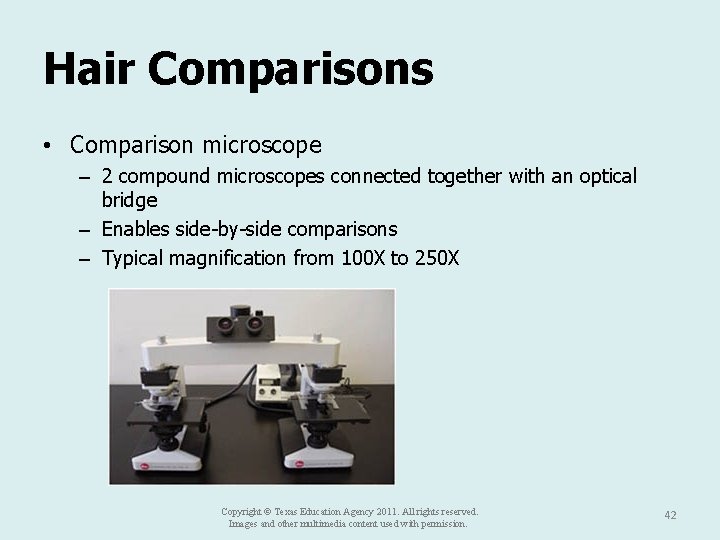 Hair Comparisons

• Comparison microscope
– 2 compound microscopes connected together with an optical bridge
– Enables side-by-side comparisons
– Typical magnification from 100X to 250X

Copyright © Texas Education Agency 2011. All rights reserved.
Images and other multimedia content used with permission.

42